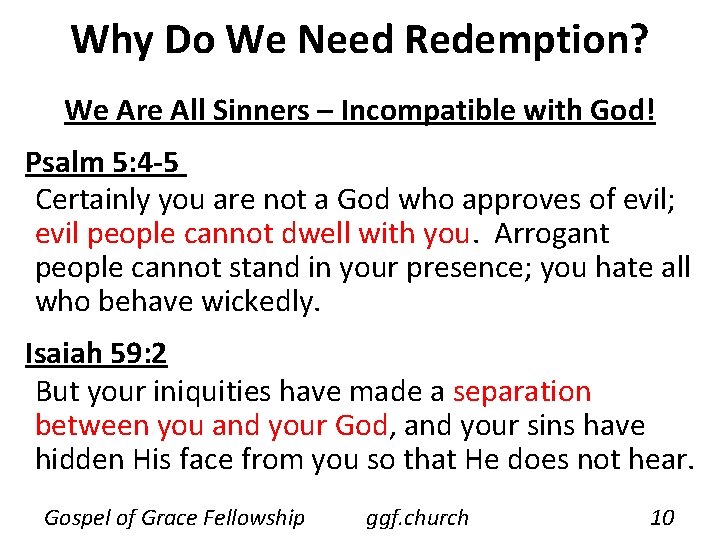 Why Do We Need Redemption?

We Are All Sinners – Incompatible with God!

Psalm 5:4-5

Certainly you are not a God who approves of evil; evil people cannot dwell with you. Arrogant people cannot stand in your presence; you hate all who behave wickedly.

Isaiah 59:2

But your iniquities have made a separation between you and your God, and your sins have hidden His face from you so that He does not hear.

Gospel of Grace Fellowship ggf.church 10